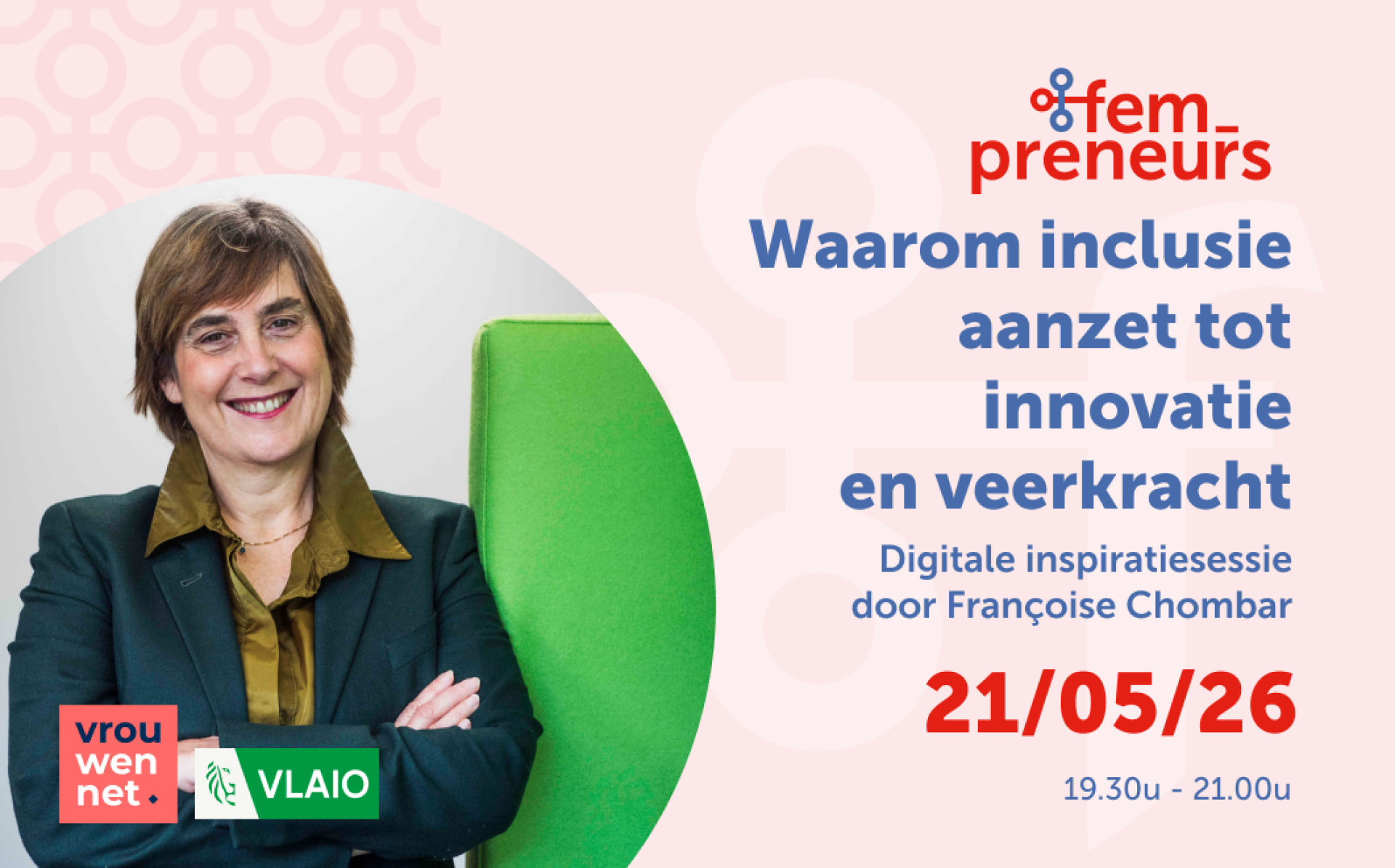 fem_ preneurs

Waarom inclusie aanzet tot innovatie en veerkracht

Digitale inspiratiesessie door Françoise Chombar

21/05/26

19.30u - 21.00u

vrou wen net.

VLAIO